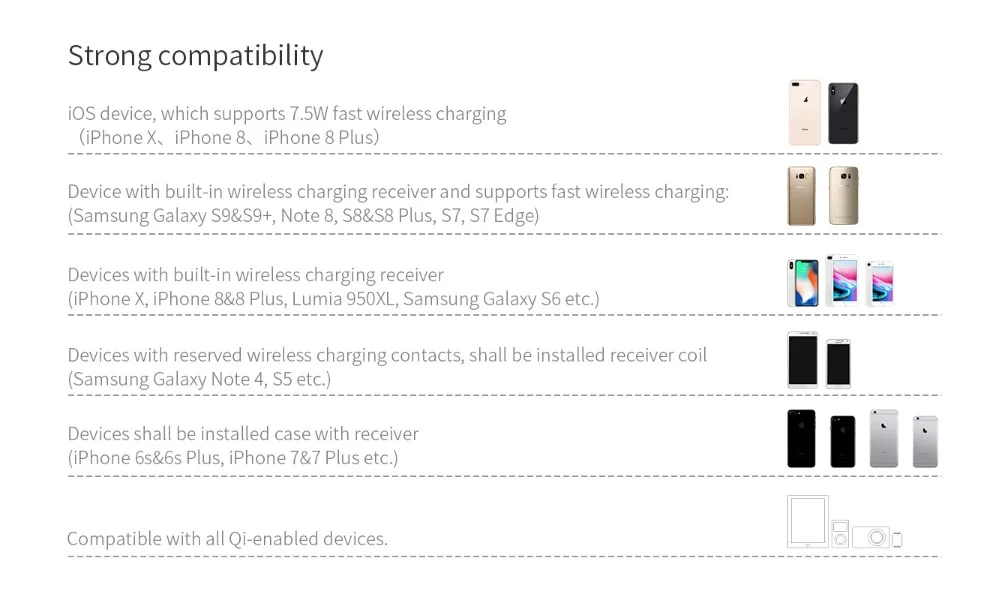 Strong compatibility

iOS device, which supports 7.5W fast wireless charging （iPhone X、iPhone 8、iPhone 8 Plus)

Device with built-in wireless charging receiver and supports fast wireless charging: (Samsung Galaxy S9&S9+, Note 8, S8&S8 Plus, S7, S7 Edge)

Devices with built-in wireless charging receiver (iPhone X, iPhone 8&8 Plus, Lumia 950XL, Samsung Galaxy S6 etc.)

Devices with reserved wireless charging contacts, shall be installed receiver coil (Samsung Galaxy Note 4, S5 etc.)

Devices shall be installed case with receiver (iPhone 6s&6s Plus, iPhone 7&7 Plus etc.)

Compatible with all Qi-enabled devices.